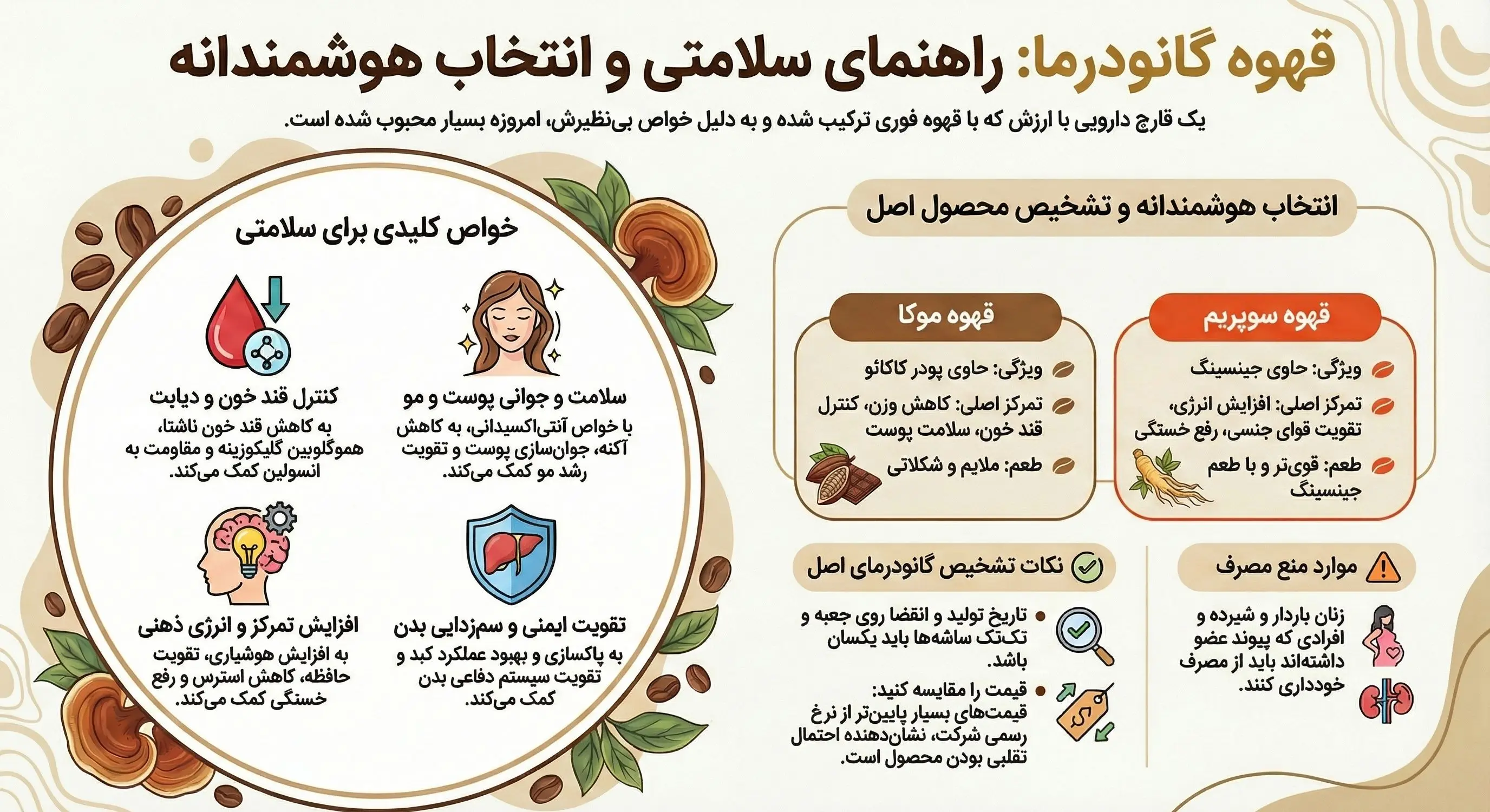 قهوه گانودرما: راهنمای سلامتی و انتخاب هوشمندانه

یک قارچ دارویی با ارزش که با قهوه فوری ترکیب شده و به دلیل خواص بی‌نظیرش، امروزه بسیار محبوب شده است.

انتخاب هوشمندانه و تشخیص محصول اصل

قهوه سوپریم

ویژگی: حاوی جینسینگ

تمرکز اصلی: افزایش انرژی، تقویت قوای جنسی، رفع خستگی

طعم: قوی‌تر و با طعم جینسینگ

قهوه موکا

ویژگی: حاوی پودر کاکائو

تمرکز اصلی: کاهش وزن، کنترل قند خون، سلامت پوست

طعم: ملایم و شکلاتی

موارد منع مصرف

زنان باردار و شیرده و افرادی که پیوند عضو داشته‌اند باید از مصرف خودداری کنند.

نکات تشخیص گانودرمای اصل

تاریخ تولید و انقضا روی جعبه و تک‌تک ساشه‌ها باید یکسان باشد.

قیمت را مقایسه کنید: قیمت‌های بسیار پایین‌تر از نرخ رسمی شرکت، نشان‌دهنده احتمال تقلبی بودن محصول است.

خواص کلیدی برای سلامتی

سلامت و جوانی پوست و مو
با خواص آنتی‌اکسیدانی، به کاهش آکنه، جوان‌سازی پوست و تقویت رشد مو کمک می‌کند.

کنترل قند خون و دیابت
به کاهش قند خون ناشتا، هموگلوبین گلیکوزینه و مقاومت به انسولین کمک می‌کند.

تقویت ایمنی و سم‌زدایی بدن
به پاکسازی و بهبود عملکرد کبد و تقویت سیستم دفاعی بدن کمک می‌کند.

افزایش تمرکز و انرژی ذهنی
به افزایش هوشیاری، تقویت حافظه، کاهش استرس و رفع خستگی کمک می‌کند.